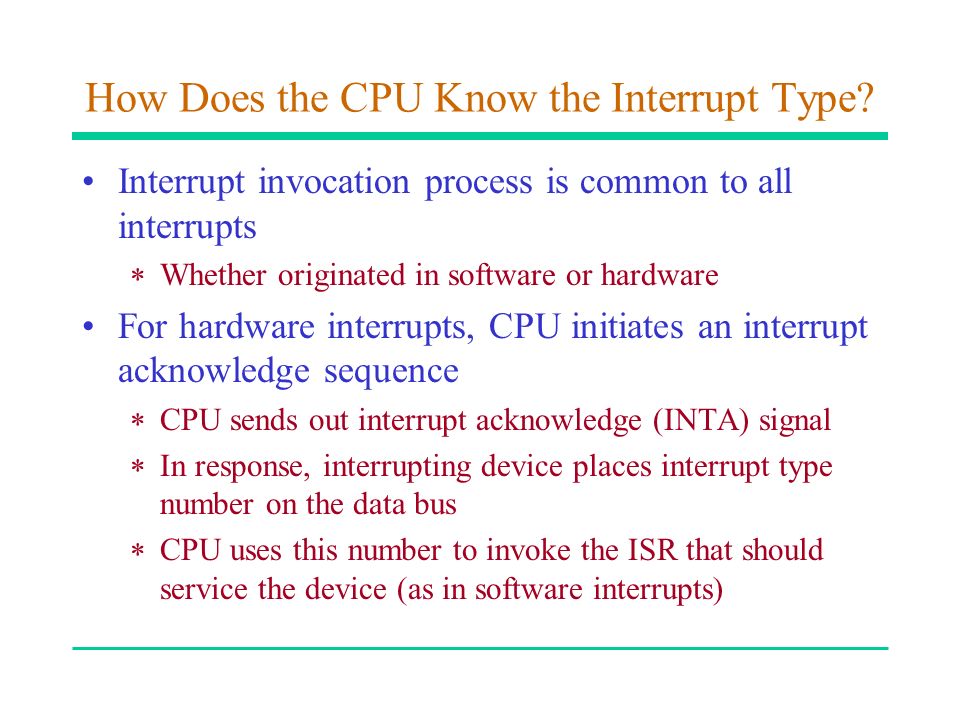 How Does the CPU Know the Interrupt Type?

• Interrupt invocation process is common to all interrupts

∗ Whether originated in software or hardware

• For hardware interrupts, CPU initiates an interrupt acknowledge sequence

∗ CPU sends out interrupt acknowledge (INTA) signal

∗ In response, interrupting device places interrupt type number on the data bus

∗ CPU uses this number to invoke the ISR that should service the device (as in software interrupts)